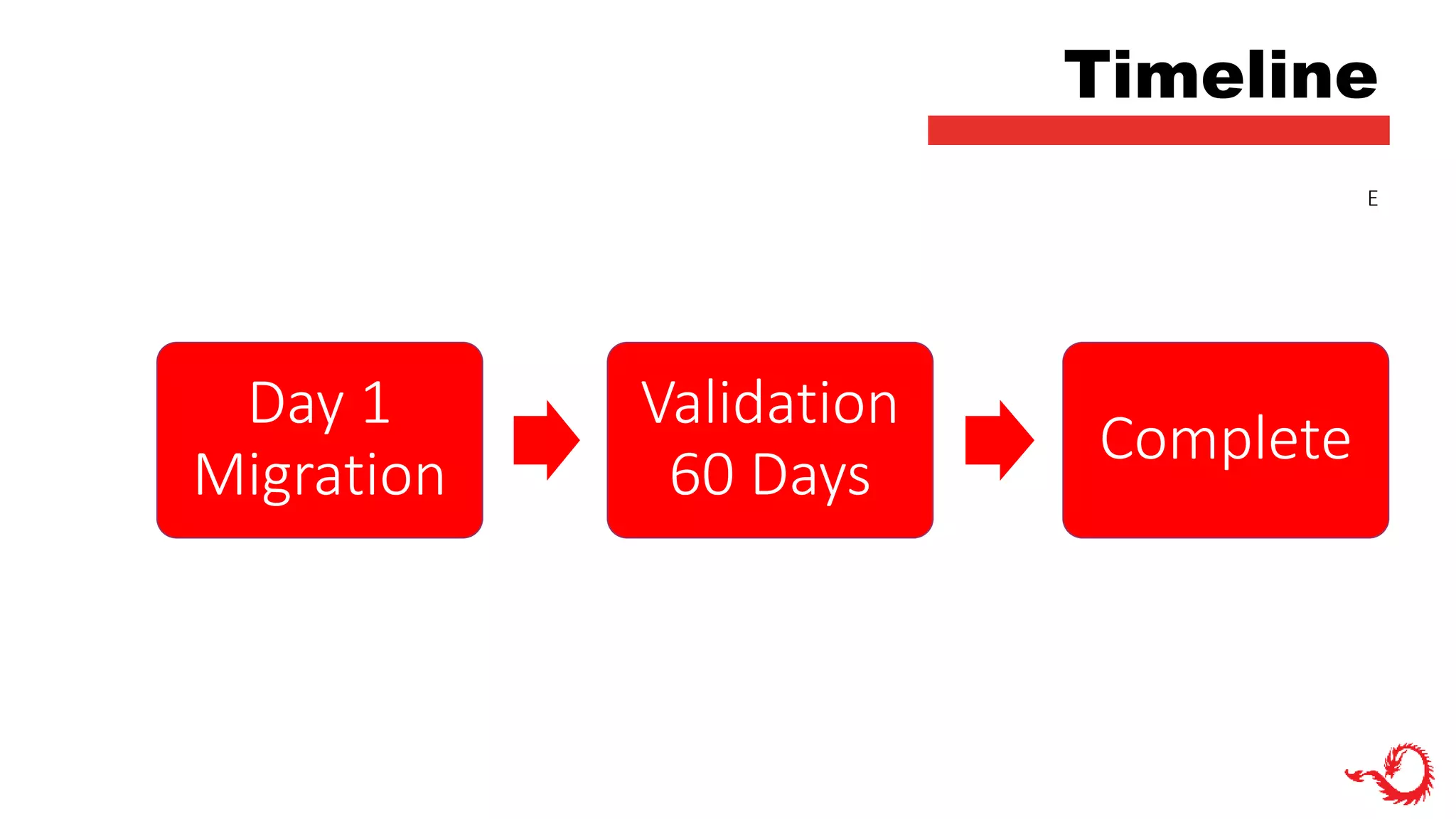 Timeline

E

Day 1
Migration

Validation
60 Days

Complete